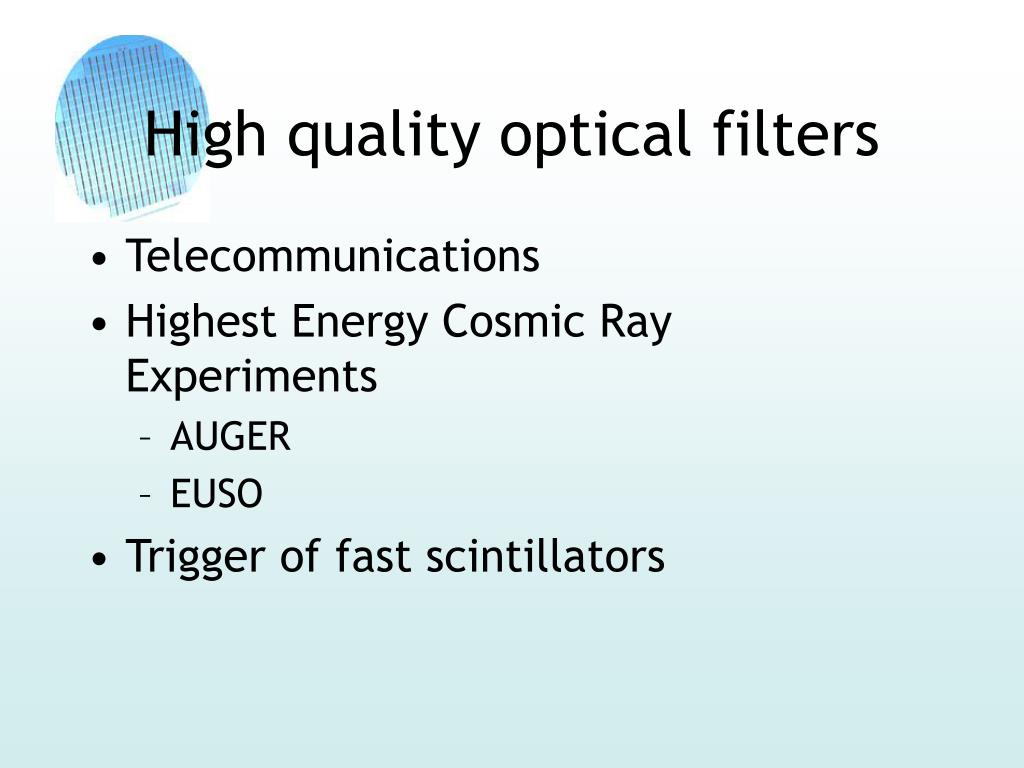 High quality optical filters

• Telecommunications
• Highest Energy Cosmic Ray Experiments
– AUGER
– EUSO
• Trigger of fast scintillators